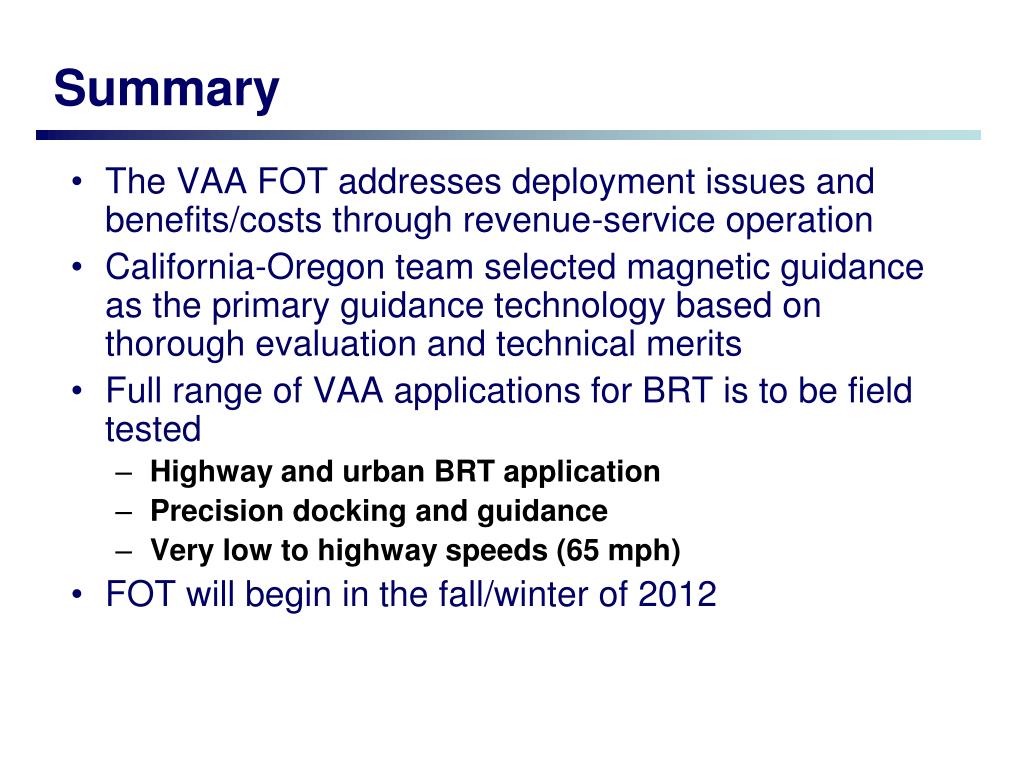 Summary

• The VAA FOT addresses deployment issues and benefits/costs through revenue-service operation
• California-Oregon team selected magnetic guidance as the primary guidance technology based on thorough evaluation and technical merits
• Full range of VAA applications for BRT is to be field tested
– Highway and urban BRT application
– Precision docking and guidance
– Very low to highway speeds (65 mph)
• FOT will begin in the fall/winter of 2012